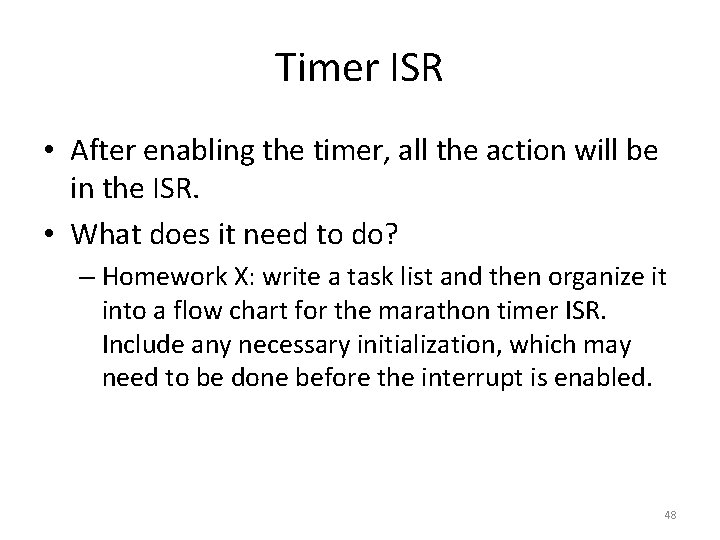 Timer ISR

• After enabling the timer, all the action will be in the ISR.

• What does it need to do?

– Homework X: write a task list and then organize it into a flow chart for the marathon timer ISR. Include any necessary initialization, which may need to be done before the interrupt is enabled.

48